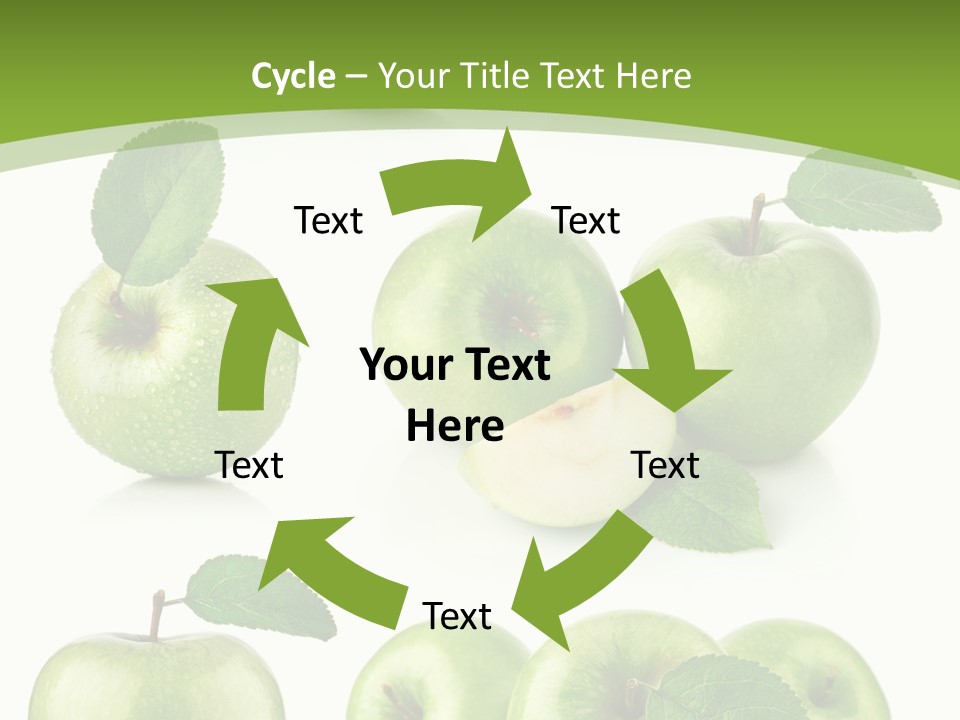 Cycle – Your Title Text Here

Text

Text

Your Text Here

Text

Text

Text